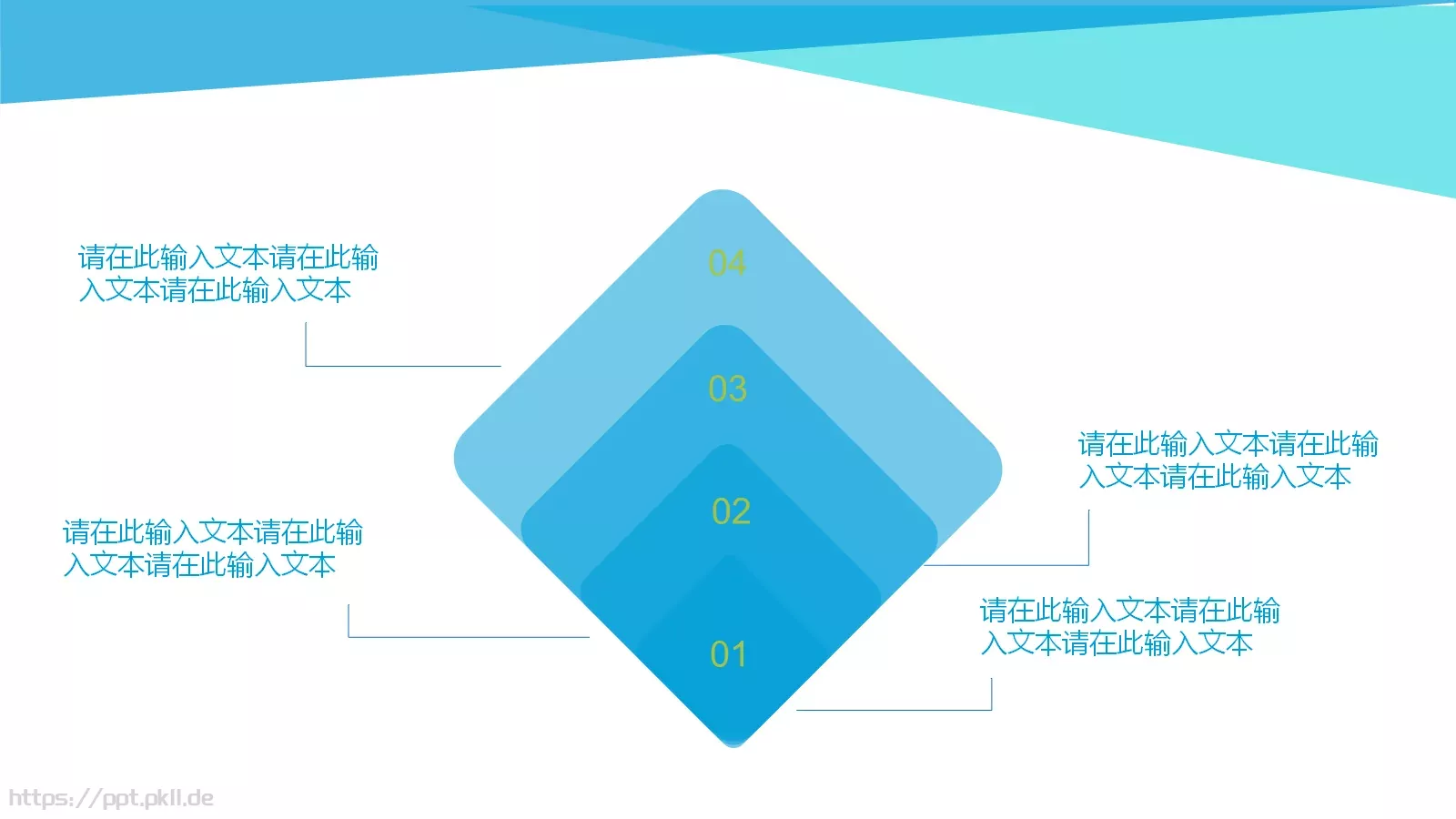 请在此输入文本请在此输入文本请在此输入文本

04

03

请在此输入文本请在此输入文本请在此输入文本

02

请在此输入文本请在此输入文本请在此输入文本

请在此输入文本请在此输入文本请在此输入文本

01

https://ppt.pkll.de